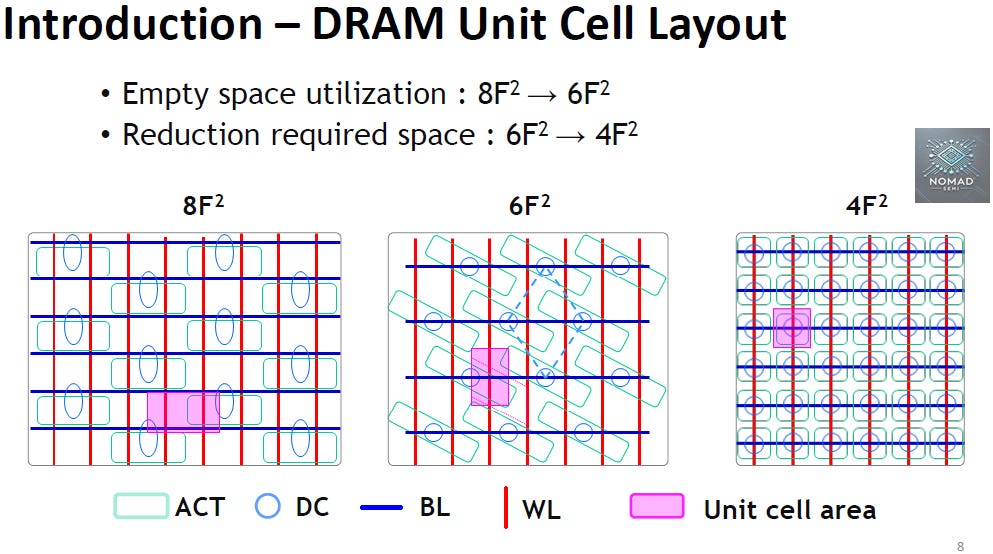 Introduction – DRAM Unit Cell Layout

• Empty space utilization : $8F^2 \rightarrow 6F^2$
• Reduction required space : $6F^2 \rightarrow 4F^2$

NOMAD SEMI

$8F^2$

$6F^2$

$4F^2$

ACT DC BL WL Unit cell area

8